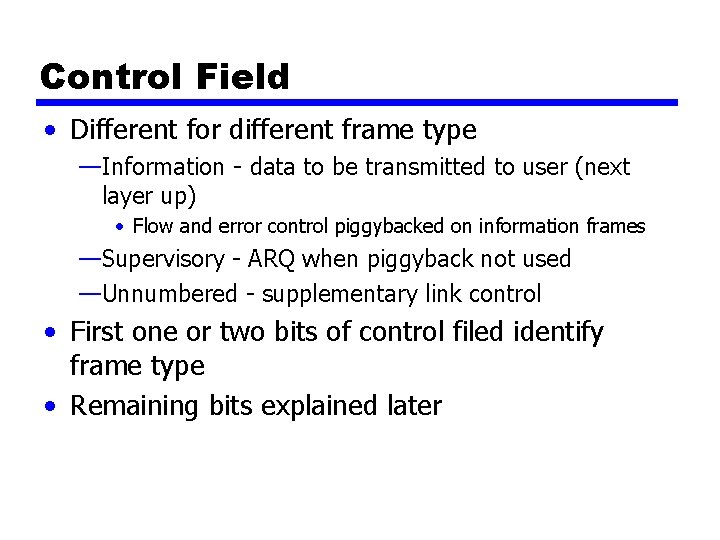 Control Field

• Different for different frame type
—Information - data to be transmitted to user (next layer up)
• Flow and error control piggybacked on information frames
—Supervisory - ARQ when piggyback not used
—Unnumbered - supplementary link control
• First one or two bits of control filed identify frame type
• Remaining bits explained later